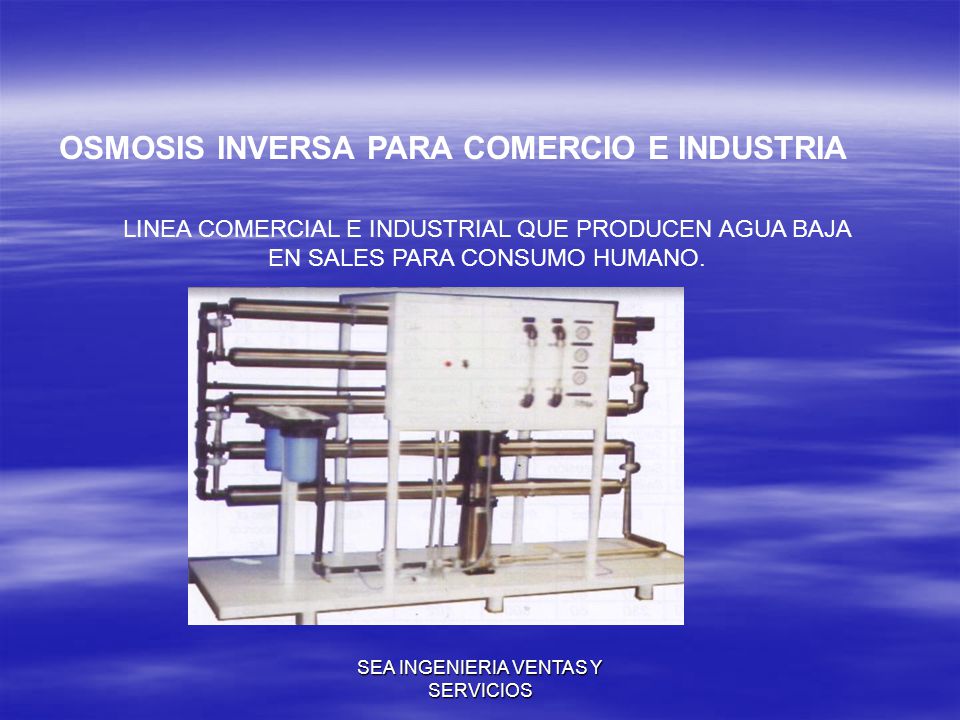 OSMOSIS INVERSA PARA COMERCIO E INDUSTRIA

LINEA COMERCIAL E INDUSTRIAL QUE PRODUCEN AGUA BAJA EN SALES PARA CONSUMO HUMANO.

SEA INGENIERIA VENTAS Y SERVICIOS